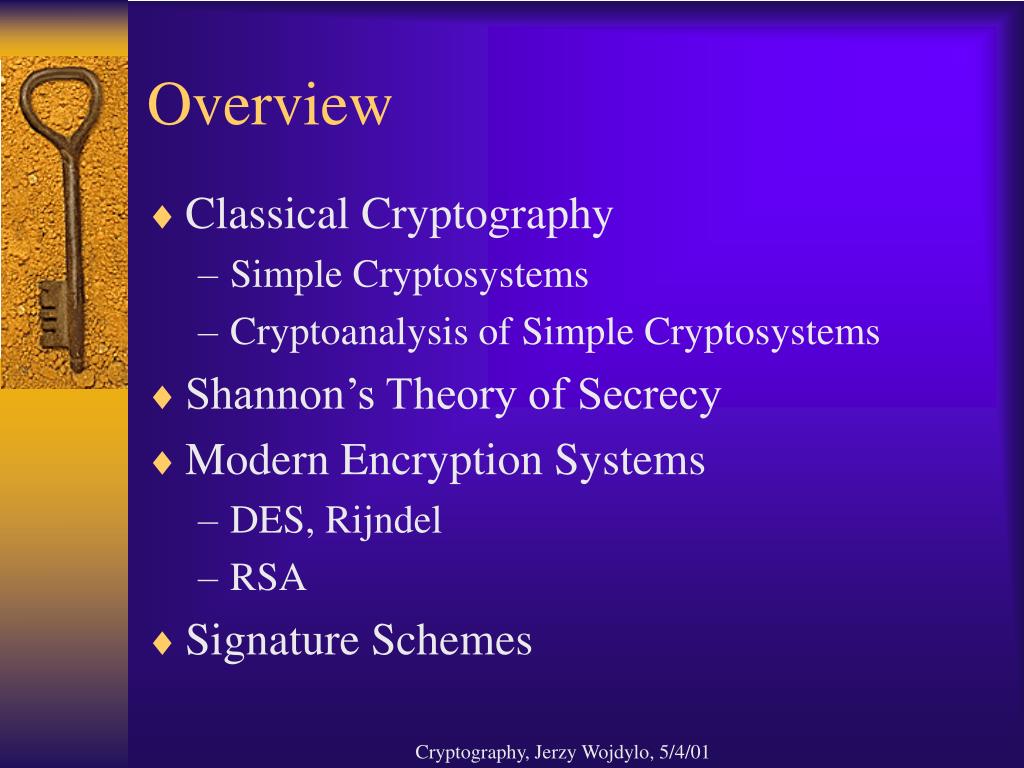 Overview

♦ Classical Cryptography
– Simple Cryptosystems
– Cryptoanalysis of Simple Cryptosystems
♦ Shannon’s Theory of Secrecy
♦ Modern Encryption Systems
– DES, Rijndel
– RSA
♦ Signature Schemes

Cryptography, Jerzy Wojdylo, 5/4/01